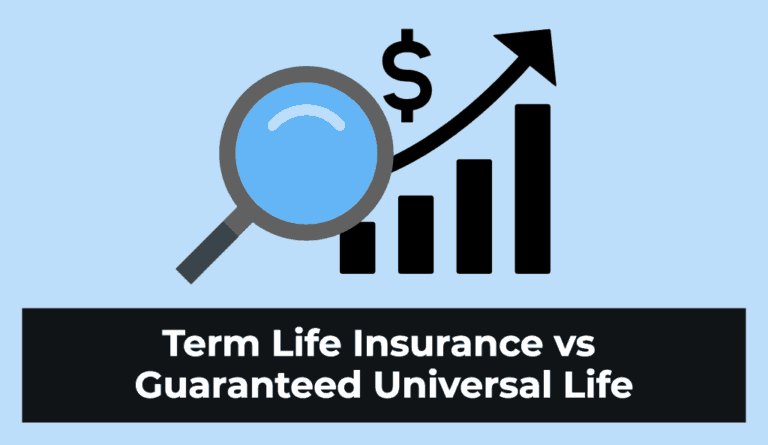 $

Term Life Insurance vs Guaranteed Universal Life